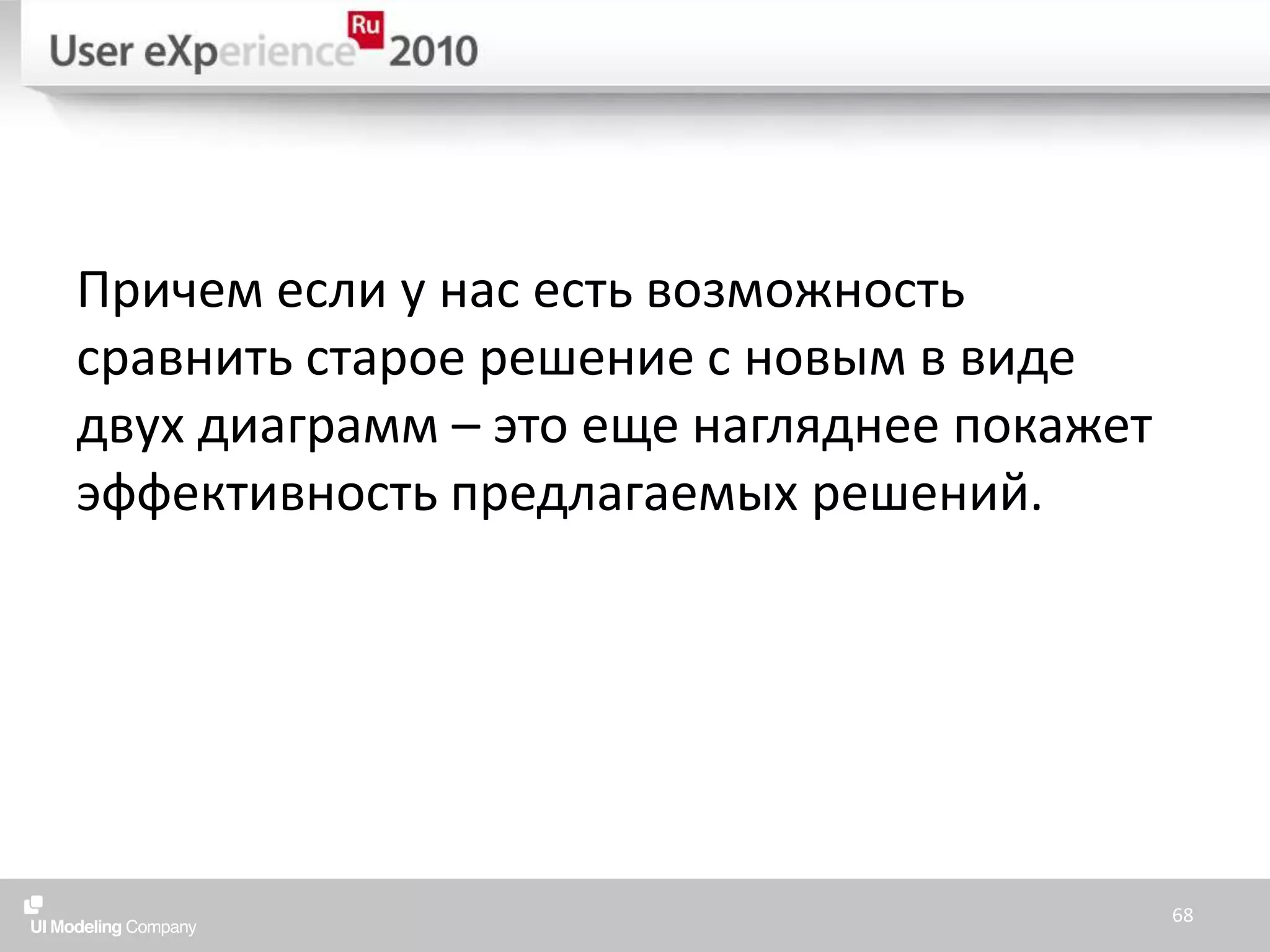 User eXperience Ru 2010

Причем если у нас есть возможность сравнить старое решение с новым в виде двух диаграмм – это еще нагляднее покажет эффективность предлагаемых решений.

UI Modeling Company

68